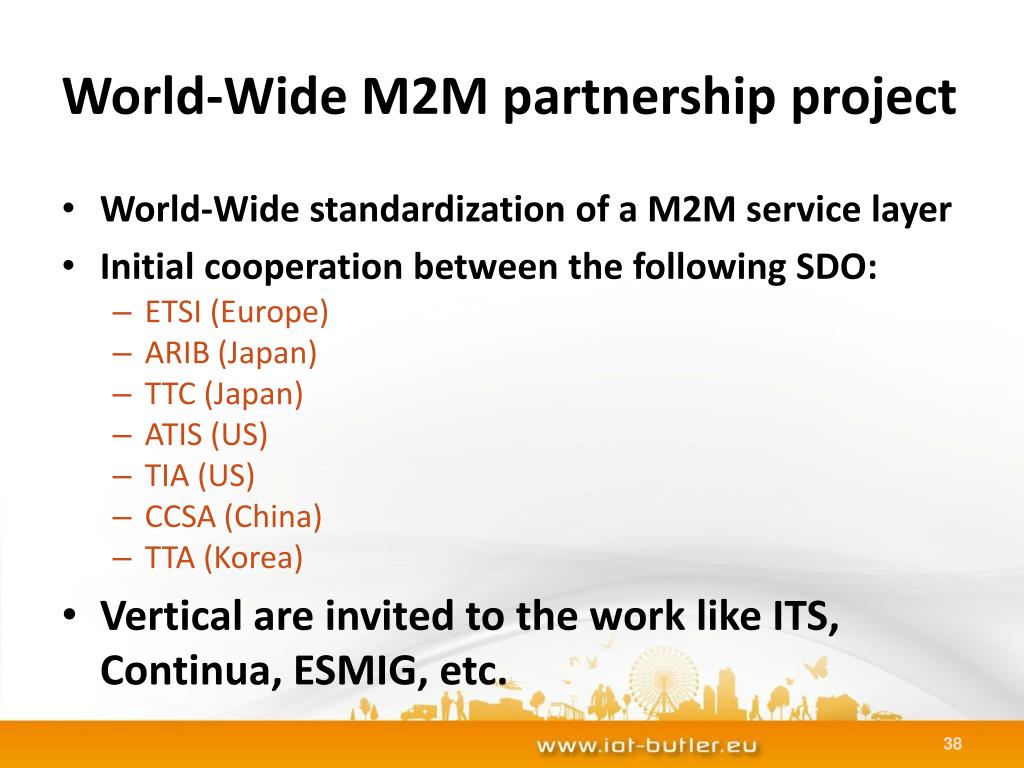 World-Wide M2M partnership project

• World-Wide standardization of a M2M service layer
• Initial cooperation between the following SDO:
– ETSI (Europe)
– ARIB (Japan)
– TTC (Japan)
– ATIS (US)
– TIA (US)
– CCSA (China)
– TTA (Korea)
• Vertical are invited to the work like ITS, Continua, ESMIG, etc.

www.iot-butler.eu

38